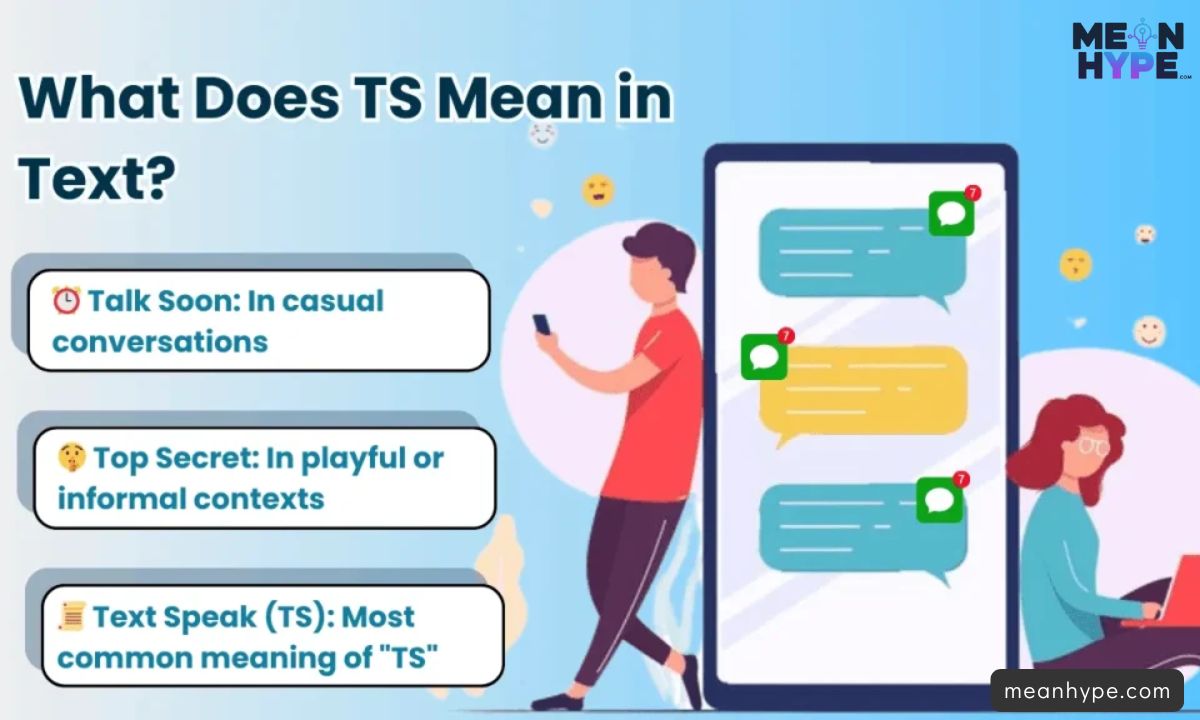 MEAN HYPE .com

What Does TS Mean in Text?

⏰ Talk Soon: In casual conversations

🤫 Top Secret: In playful or informal contexts

📜 Text Speak (TS): Most common meaning of "TS"

7

7

7

meanhype.com